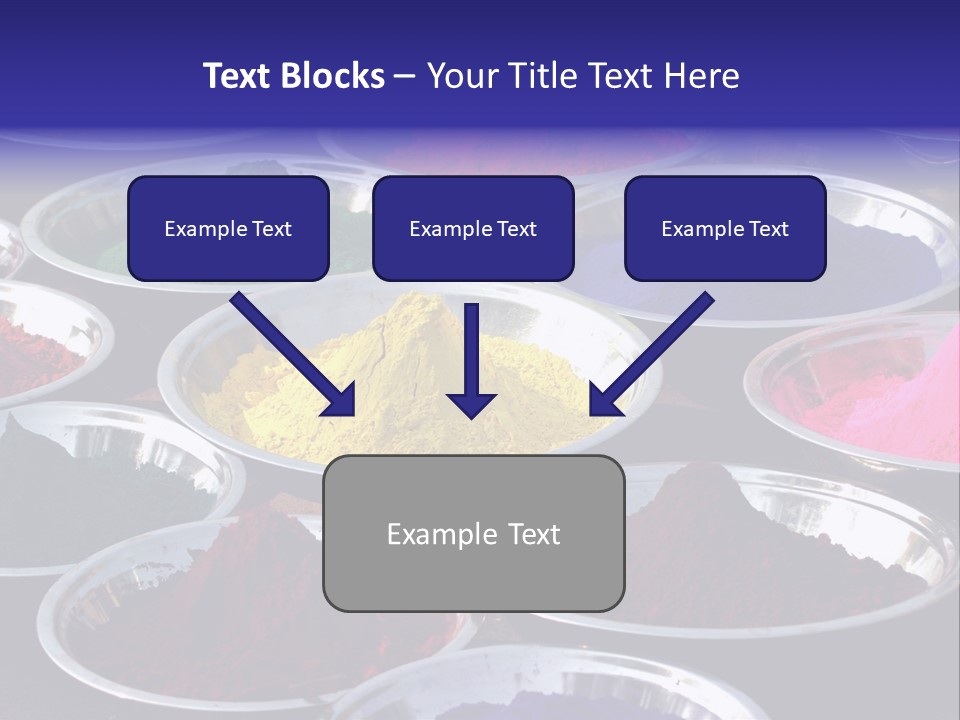 Text Blocks – Your Title Text Here

Example Text

Example Text

Example Text

Example Text